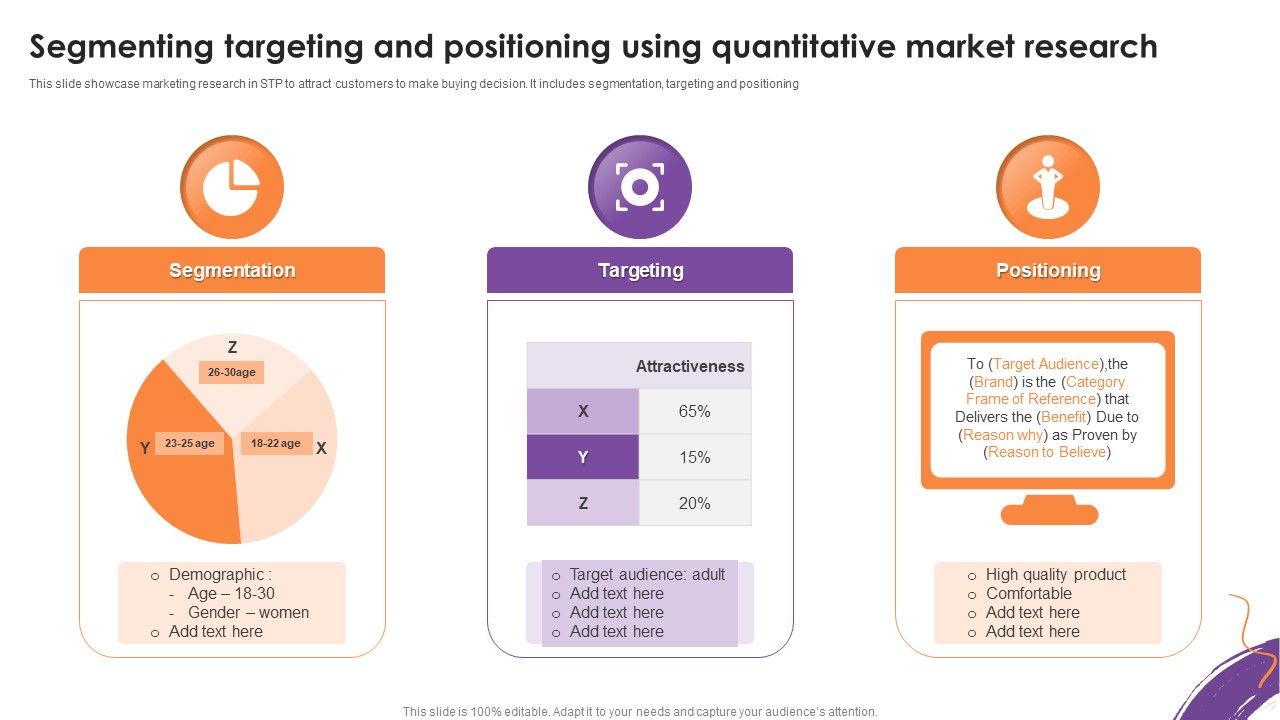 Segmenting targeting and positioning using quantitative market research

This slide showcase marketing research in STP to attract customers to make buying decision. It includes segmentation, targeting and positioning

Segmentation

Z
26-30age
Y
23-25 age
18-22 age
X

o Demographic :
- Age – 18-30
- Gender – women
o Add text here

Targeting

| | Attractiveness |
|---|---|
| X | 65% |
| Y | 15% |
| Z | 20% |

o Target audience: adult
o Add text here
o Add text here
o Add text here

Positioning

To (Target Audience),the (Brand) is the (Category Frame of Reference) that Delivers the (Benefit) Due to (Reason why) as Proven by (Reason to Believe)

o High quality product
o Comfortable
o Add text here
o Add text here

This slide is 100% editable. Adapt it to your needs and capture your audience's attention.